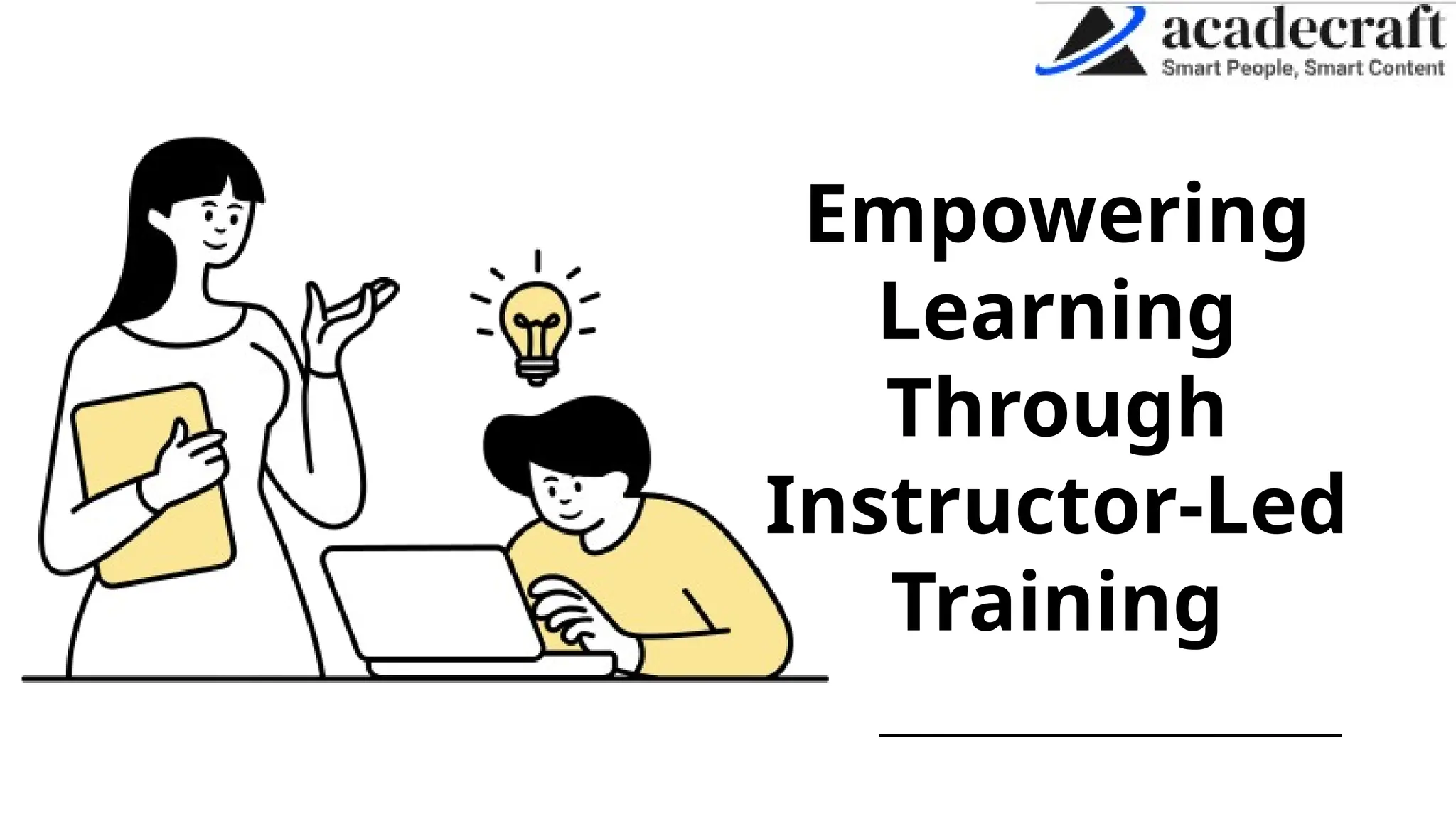 acadecraft
Smart People, Smart Content

Empowering Learning Through Instructor-Led Training